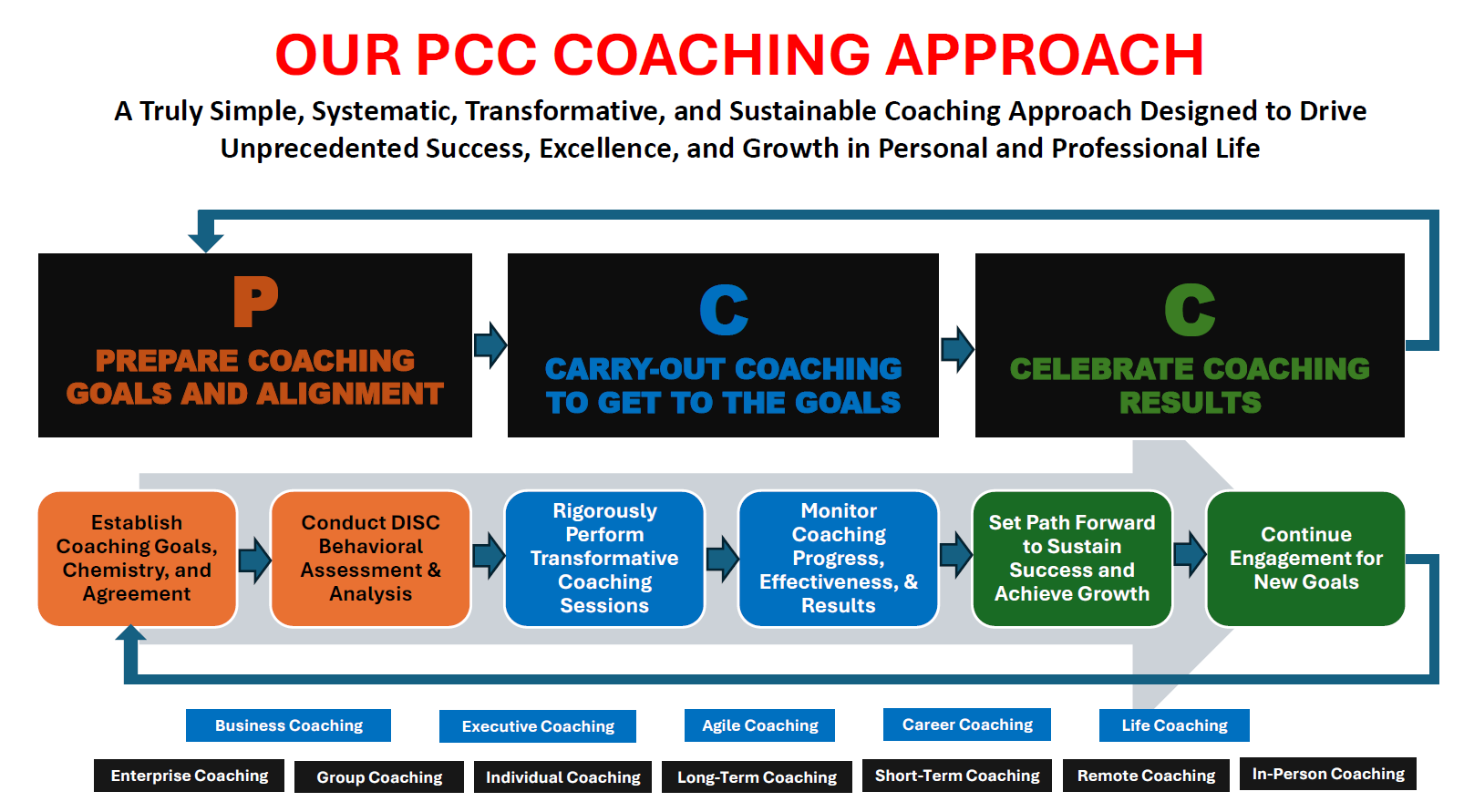 OUR PCC COACHING APPROACH

A Truly Simple, Systematic, Transformative, and Sustainable Coaching Approach Designed to Drive Unprecedented Success, Excellence, and Growth in Personal and Professional Life

P
PREPARE COACHING GOALS AND ALIGNMENT

C
CARRY-OUT COACHING TO GET TO THE GOALS

C
CELEBRATE COACHING RESULTS

Establish Coaching Goals, Chemistry, and Agreement

Conduct DISC Behavioral Assessment & Analysis

Rigorously Perform Transformative Coaching Sessions

Monitor Coaching Progress, Effectiveness, & Results

Set Path Forward to Sustain Success and Achieve Growth

Continue Engagement for New Goals

Business Coaching
Executive Coaching
Agile Coaching
Career Coaching
Life Coaching

Enterprise Coaching
Group Coaching
Individual Coaching
Long-Term Coaching
Short-Term Coaching
Remote Coaching
In-Person Coaching